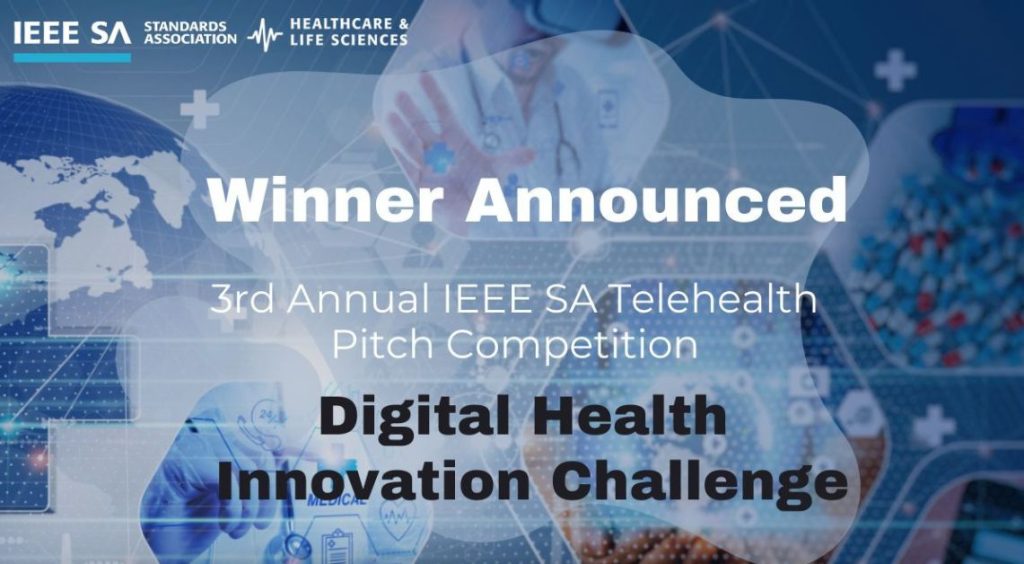 IEEE SA STANDARDS ASSOCIATION HEALTHCARE & LIFE SCIENCES

Winner Announced

3rd Annual IEEE SA Telehealth Pitch Competition

Digital Health Innovation Challenge

MEDICAL